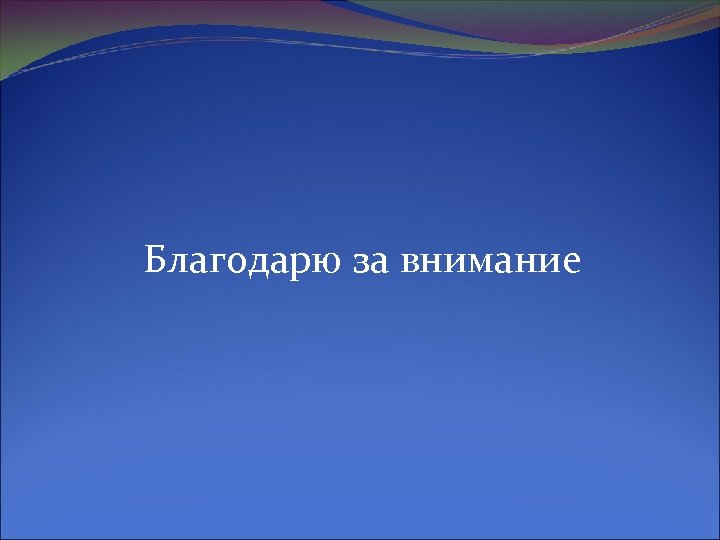 Благодарю за внимание